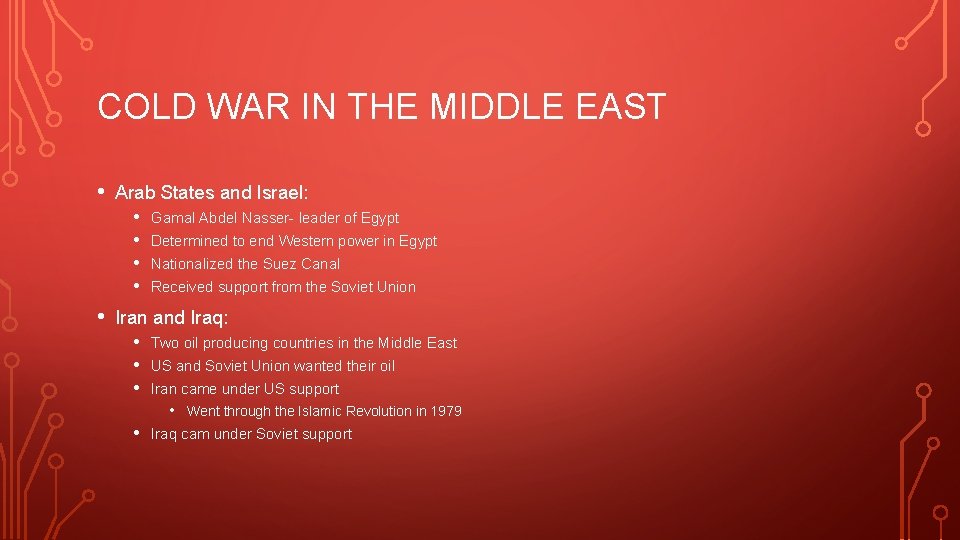 COLD WAR IN THE MIDDLE EAST

• Arab States and Israel:
  • Gamal Abdel Nasser- leader of Egypt
  • Determined to end Western power in Egypt
  • Nationalized the Suez Canal
  • Received support from the Soviet Union

• Iran and Iraq:
  • Two oil producing countries in the Middle East
  • US and Soviet Union wanted their oil
  • Iran came under US support
    • Went through the Islamic Revolution in 1979
  • Iraq cam under Soviet support